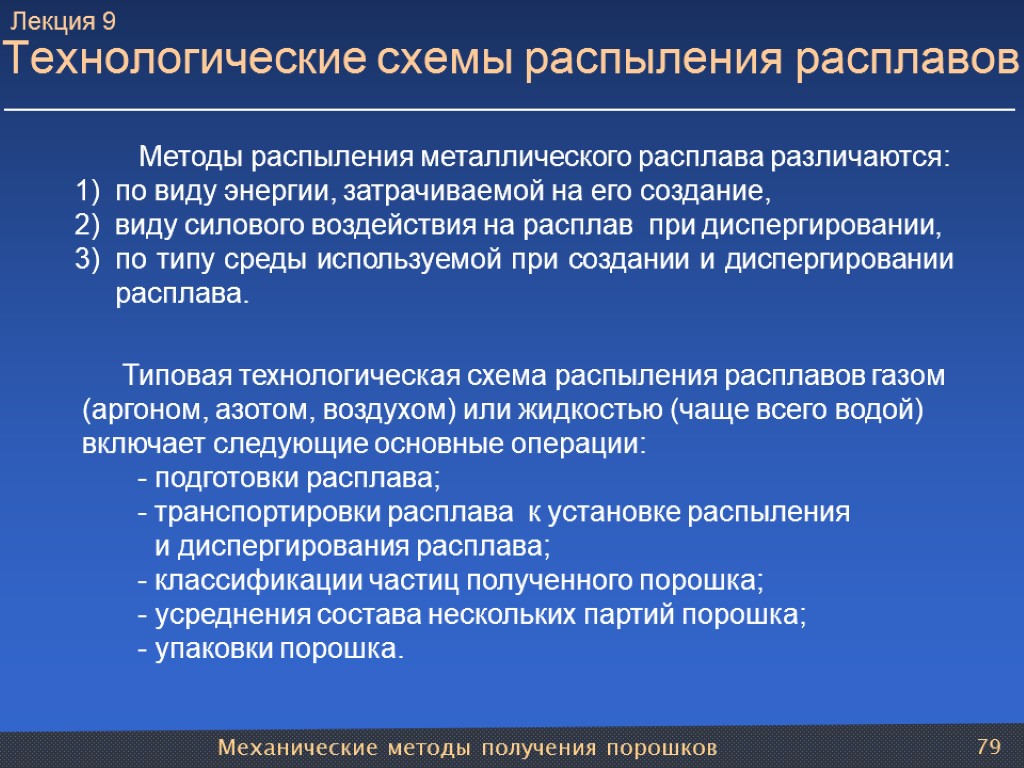 Лекция 9
Технологические схемы распыления расплавов

Методы распыления металлического расплава различаются:
1) по виду энергии, затрачиваемой на его создание,
2) виду силового воздействия на расплав при диспергировании,
3) по типу среды используемой при создании и диспергировании расплава.

Типовая технологическая схема распыления расплавов газом (аргоном, азотом, воздухом) или жидкостью (чаще всего водой) включает следующие основные операции:
- подготовки расплава;
- транспортировки расплава к установке распыления и диспергирования расплава;
- классификации частиц полученного порошка;
- усреднения состава нескольких партий порошка;
- упаковки порошка.

Механические методы получения порошков
79